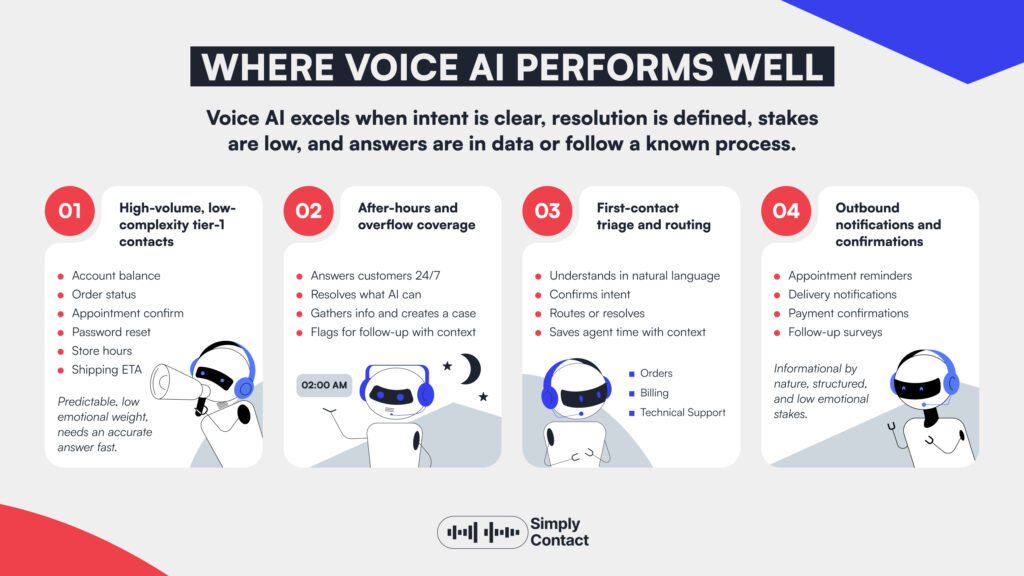 WHERE VOICE AI PERFORMS WELL

Voice AI excels when intent is clear, resolution is defined, stakes are low, and answers are in data or follow a known process.

01 High-volume, low-complexity tier-1 contacts

- Account balance
- Order status
- Appointment confirm
- Password reset
- Store hours
- Shipping ETA

Predictable, low emotional weight, needs an accurate answer fast.

02 After-hours and overflow coverage

- Answers customers 24/7
- Resolves what AI can
- Gathers info and creates a case
- Flags for follow-up with context

02:00 AM

03 First-contact triage and routing

- Understands in natural language
- Confirms intent
- Routes or resolves
- Saves agent time with context

- Orders
- Billing
- Technical Support

04 Outbound notifications and confirmations

- Appointment reminders
- Delivery notifications
- Payment confirmations
- Follow-up surveys

Informational by nature, structured, and low emotional stakes.

Simply Contact